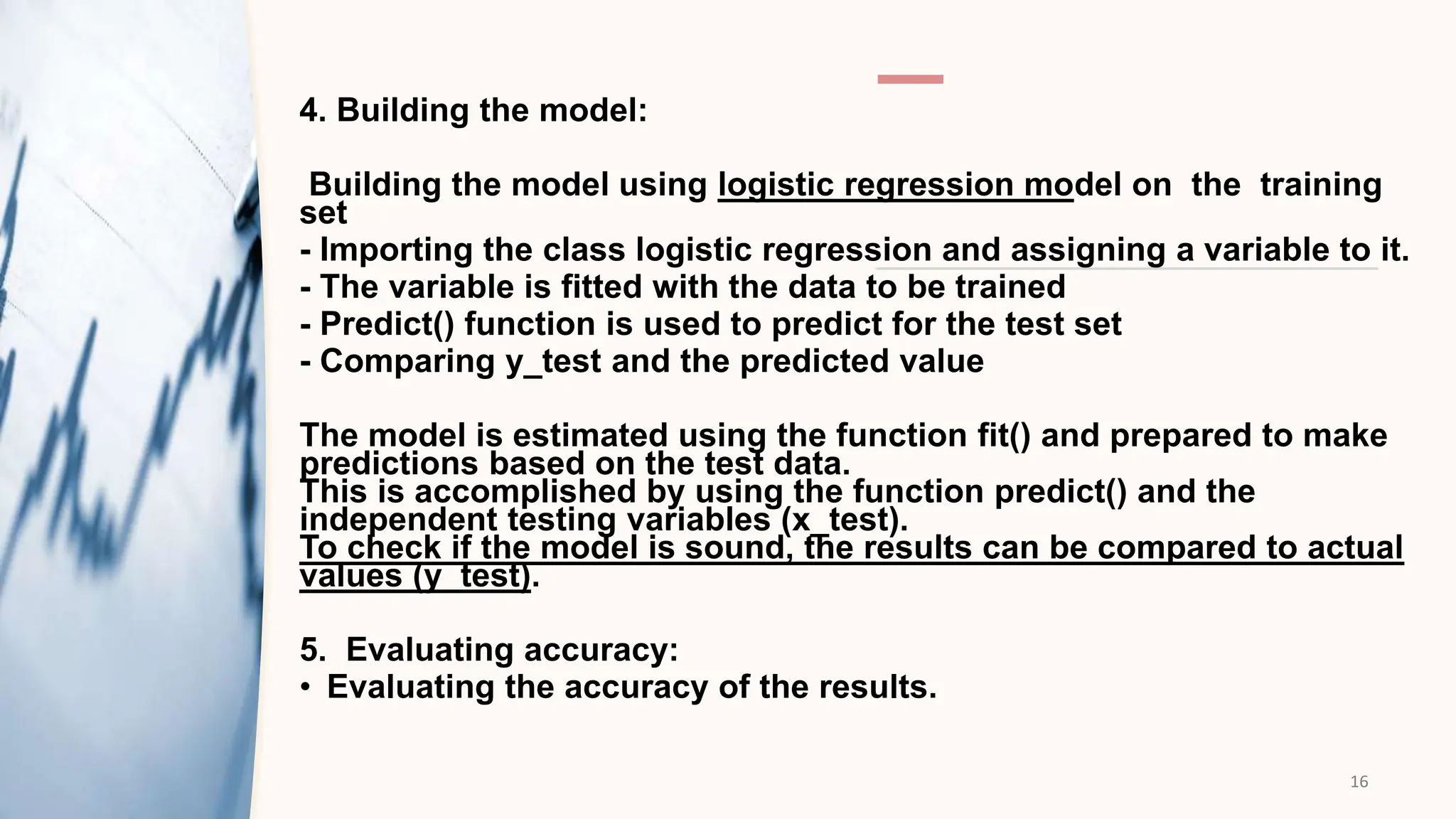 4. Building the model:

Building the model using logistic regression model on the training set
- Importing the class logistic regression and assigning a variable to it.
- The variable is fitted with the data to be trained
- Predict() function is used to predict for the test set
- Comparing y_test and the predicted value

The model is estimated using the function fit() and prepared to make predictions based on the test data.
This is accomplished by using the function predict() and the independent testing variables (x_test).
To check if the model is sound, the results can be compared to actual values (y_test).

5. Evaluating accuracy:
• Evaluating the accuracy of the results.

16